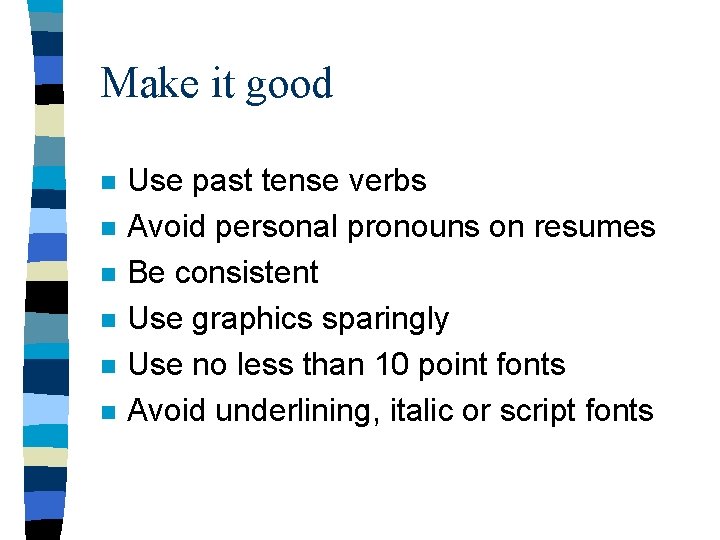 Make it good

- Use past tense verbs
- Avoid personal pronouns on resumes
- Be consistent
- Use graphics sparingly
- Use no less than 10 point fonts
- Avoid underlining, italic or script fonts